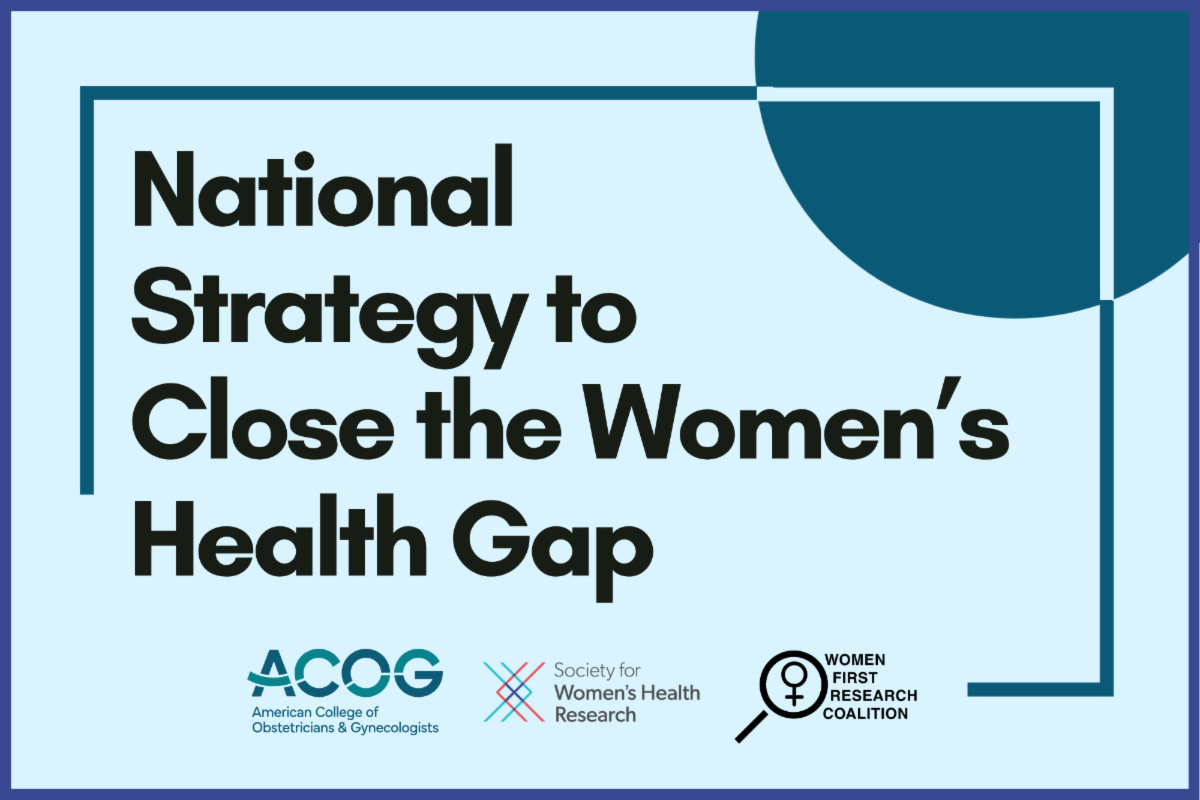 National Strategy to Close the Women's Health Gap

ACOG
American College of Obstetricians & Gynecologists

Society for Women's Health Research

WOMEN FIRST RESEARCH COALITION